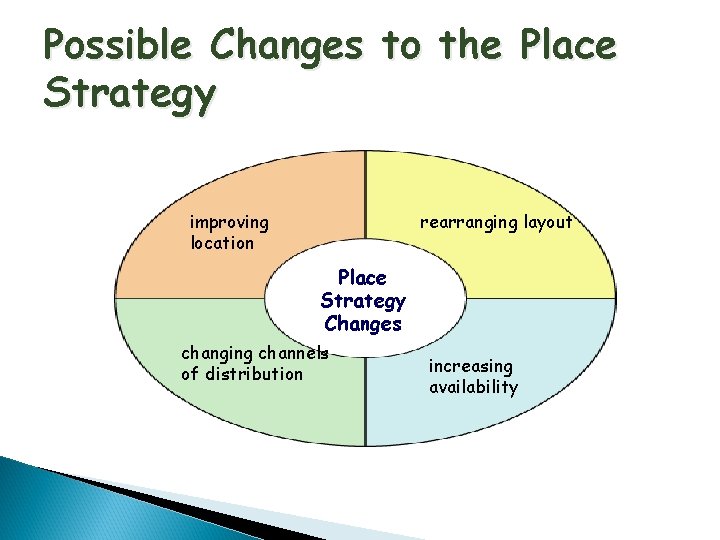 Possible Changes to the Place Strategy

improving location

rearranging layout

Place Strategy Changes

changing channels of distribution

increasing availability